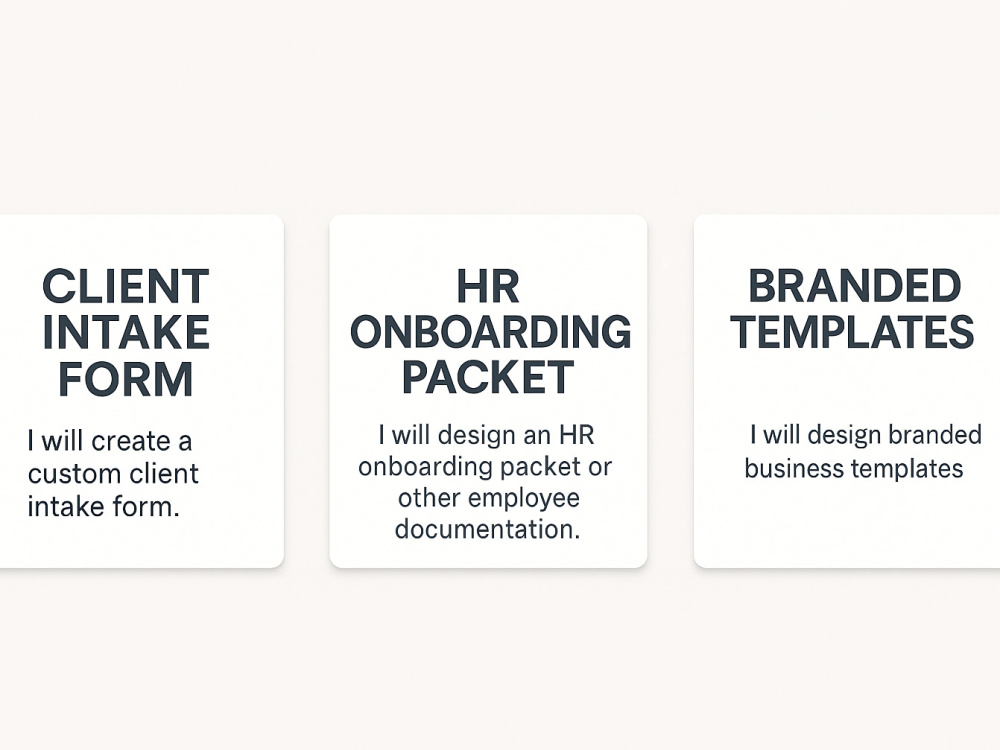 CLIENT INTAKE FORM

I will create a custom client intake form.

HR ONBOARDING PACKET

I will design an HR onboarding packet or other employee documentation.

BRANDED TEMPLATES

I will design branded business templates